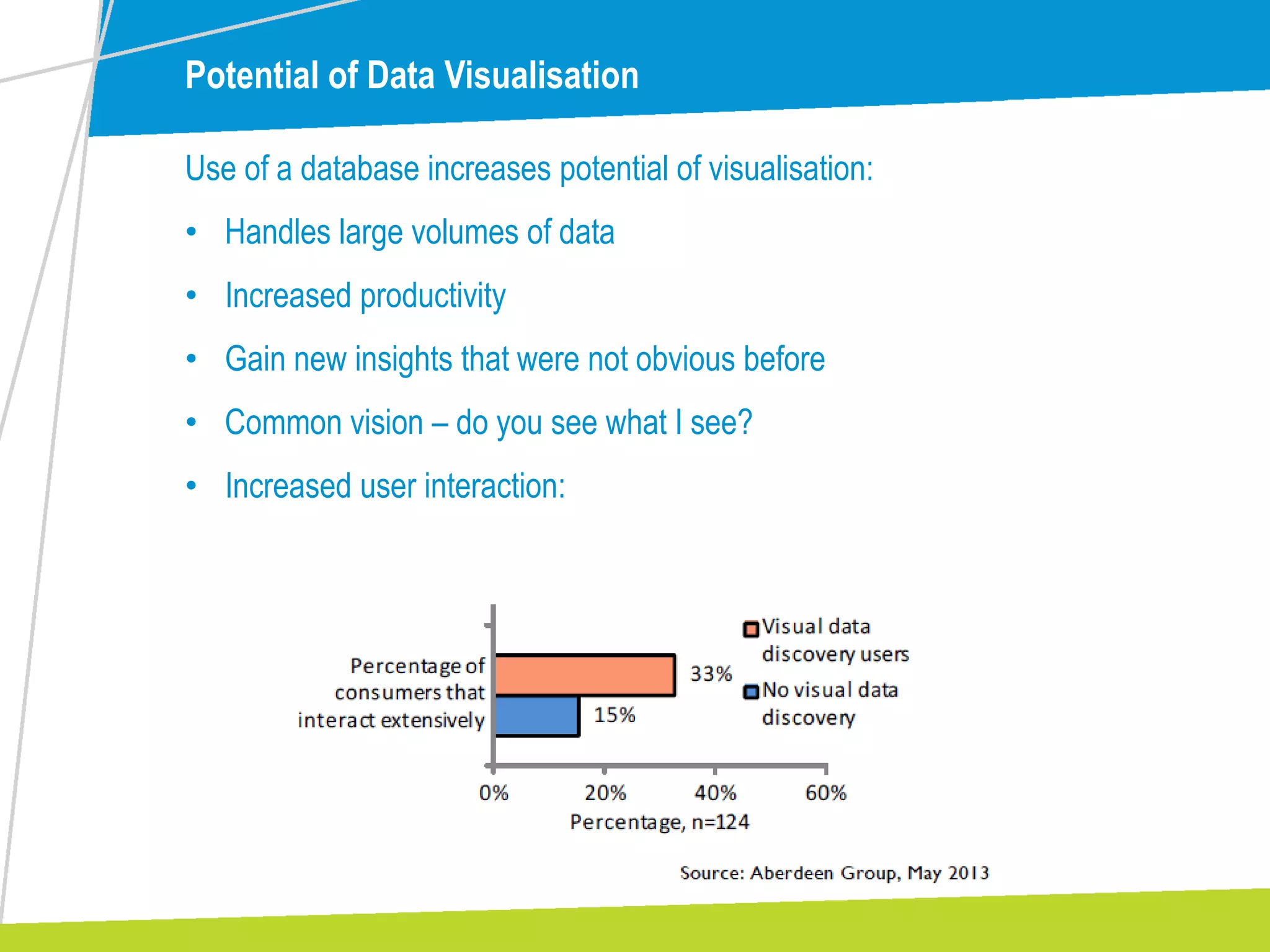 Potential of Data Visualisation

Use of a database increases potential of visualisation:

• Handles large volumes of data
• Increased productivity
• Gain new insights that were not obvious before
• Common vision – do you see what I see?
• Increased user interaction:

Percentage of consumers that interact extensively

33%

15%

Visual data discovery users

No visual data discovery

0%
20%
40%
60%

Percentage, n=124

Source: Aberdeen Group, May 2013